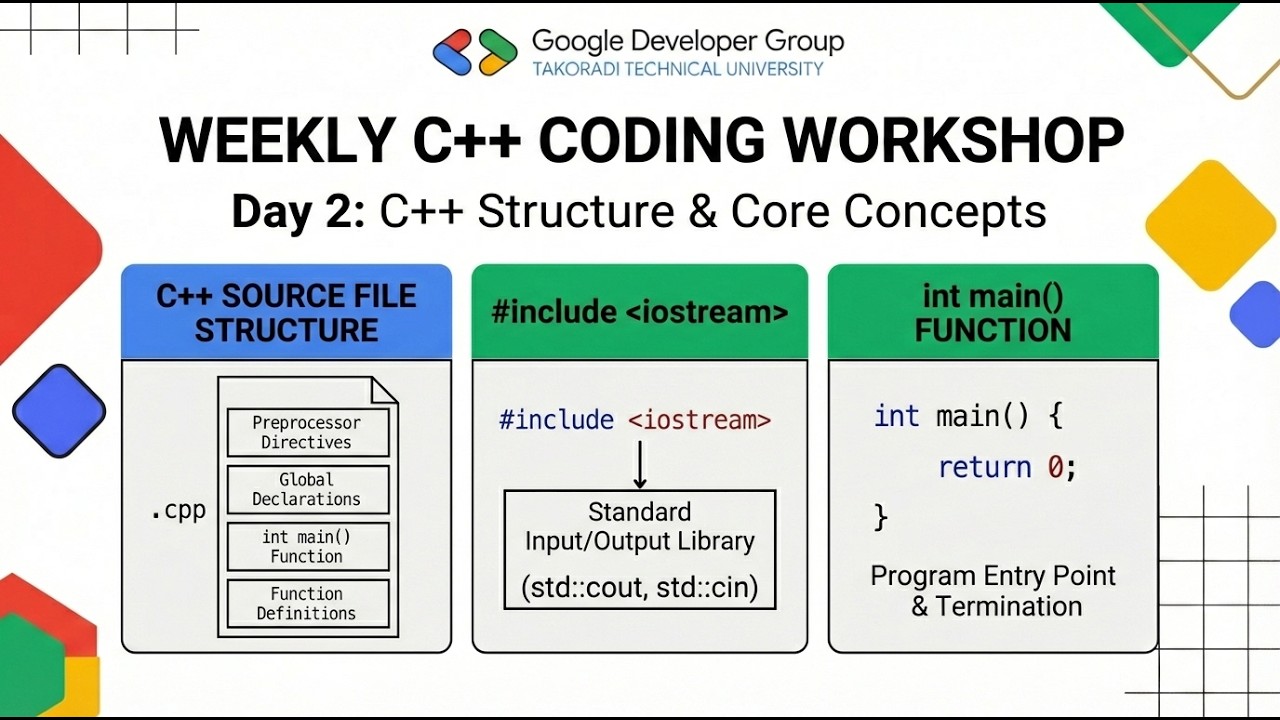 Google Developer Group
TAKORADI TECHNICAL UNIVERSITY

WEEKLY C++ CODING WORKSHOP

Day 2: C++ Structure & Core Concepts

C++ SOURCE FILE STRUCTURE

.cpp

Preprocessor Directives

Global Declarations

int main() Function

Function Definitions

#include <iostream>

#include <iostream>

Standard Input/Output Library

(std::cout, std::cin)

int main() FUNCTION

int main() {
    return 0;
}

Program Entry Point & Termination